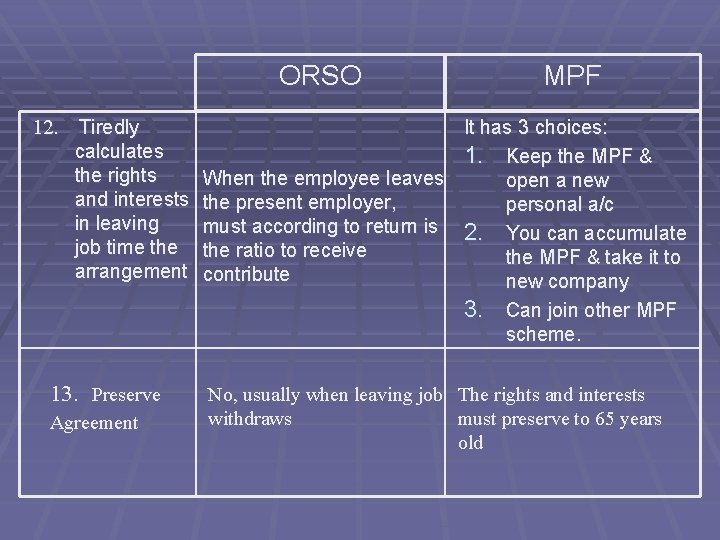 |  | ORSO | MPF |
|---|---|---|
| 12. Tiredly calculates the rights and interests in leaving job time the arrangement | When the employee leaves the present employer, must according to return is the ratio to receive contribute | It has 3 choices: 1. Keep the MPF & open a new personal a/c 2. You can accumulate the MPF & take it to new company 3. Can join other MPF scheme. |
| 13. Preserve Agreement | No, usually when leaving job withdraws | The rights and interests must preserve to 65 years old |